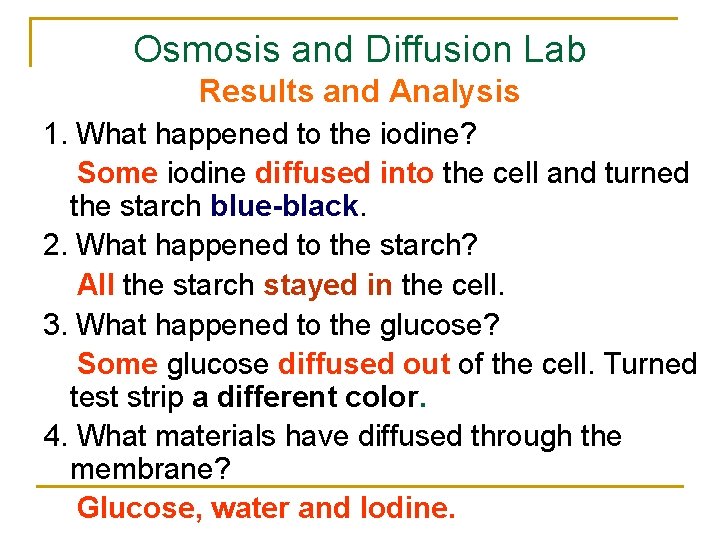 Osmosis and Diffusion Lab
Results and Analysis

1. What happened to the iodine?

Some iodine diffused into the cell and turned the starch blue-black.

2. What happened to the starch?

All the starch stayed in the cell.

3. What happened to the glucose?

Some glucose diffused out of the cell. Turned test strip a different color.

4. What materials have diffused through the membrane?

Glucose, water and Iodine.